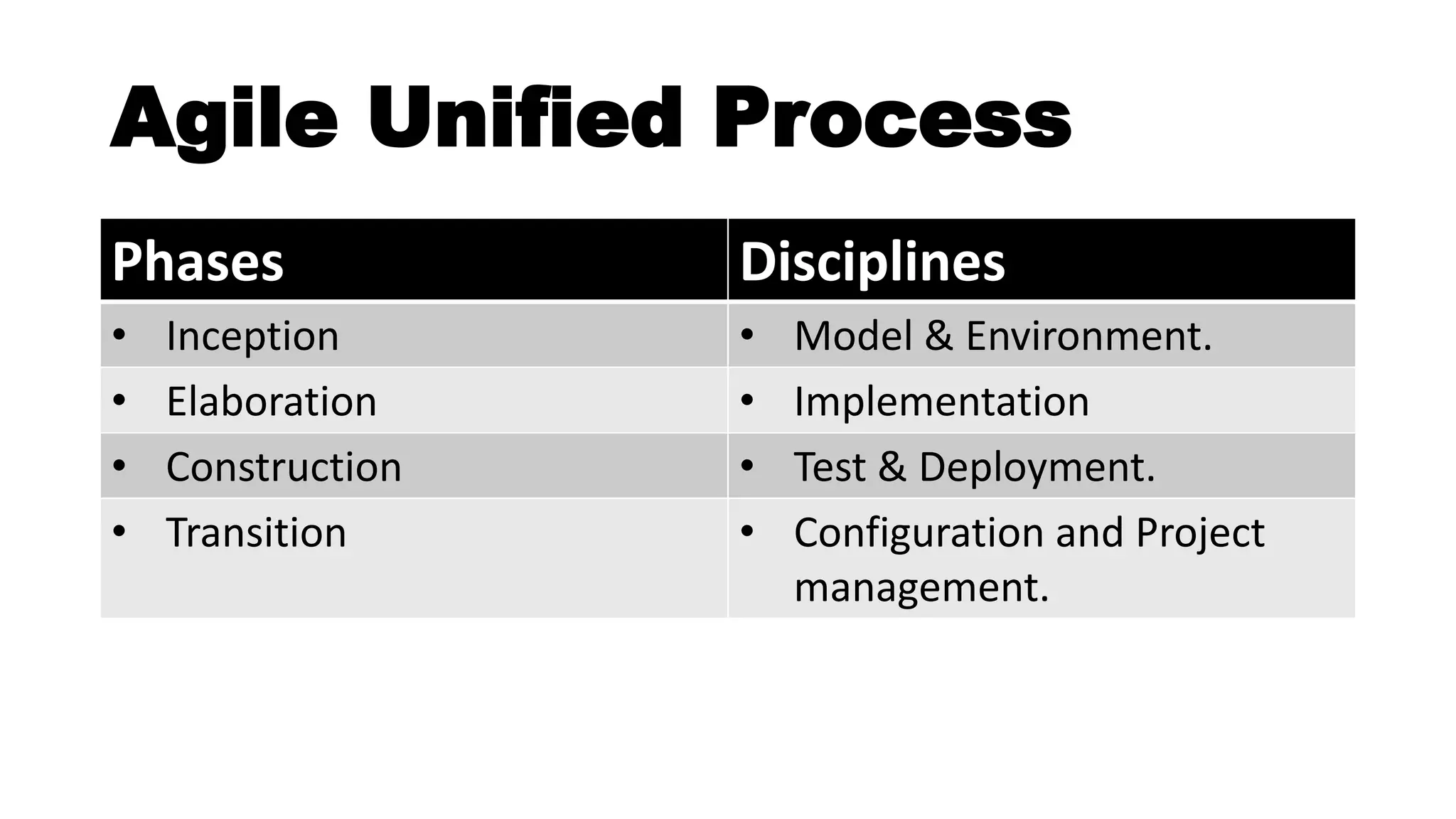 Agile Unified Process

| Phases | Disciplines |
|---|---|
| • Inception | • Model & Environment. |
| • Elaboration | • Implementation |
| • Construction | • Test & Deployment. |
| • Transition | • Configuration and Project management. |